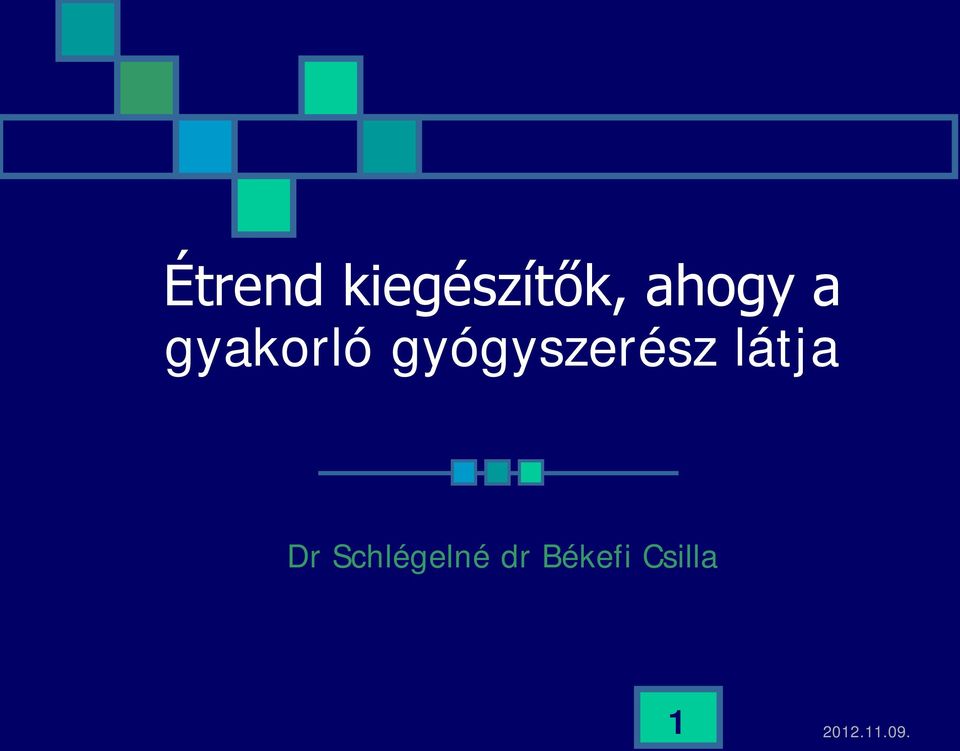 Étrend kiegészítők, ahogy a gyakorló gyógyszerész látja

Dr Schlégelné dr Békefi Csilla

1

2012.11.09.